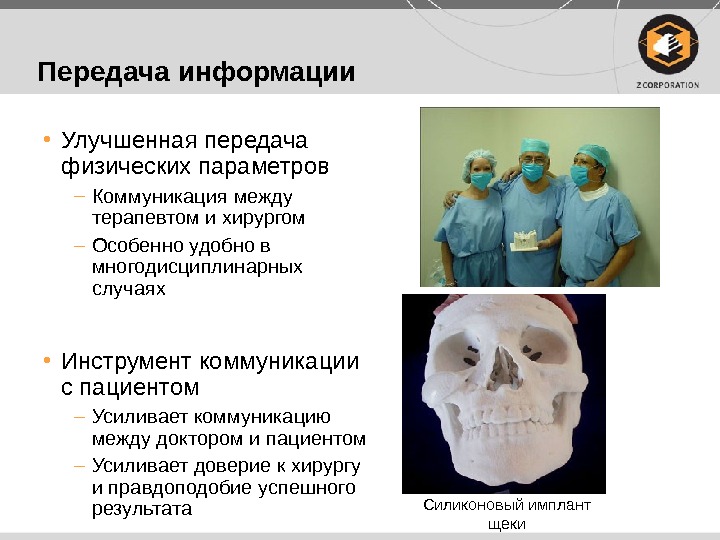 Передача информации

Z CORPORATION

• Улучшенная передача физических параметров
– Коммуникация между терапевтом и хирургом
– Особенно удобно в многодисциплинарных случаях

• Инструмент коммуникации с пациентом
– Усиливает коммуникацию между доктором и пациентом
– Усиливает доверие к хирургу и правдоподобие успешного результата

Силиконовый имплант щеки